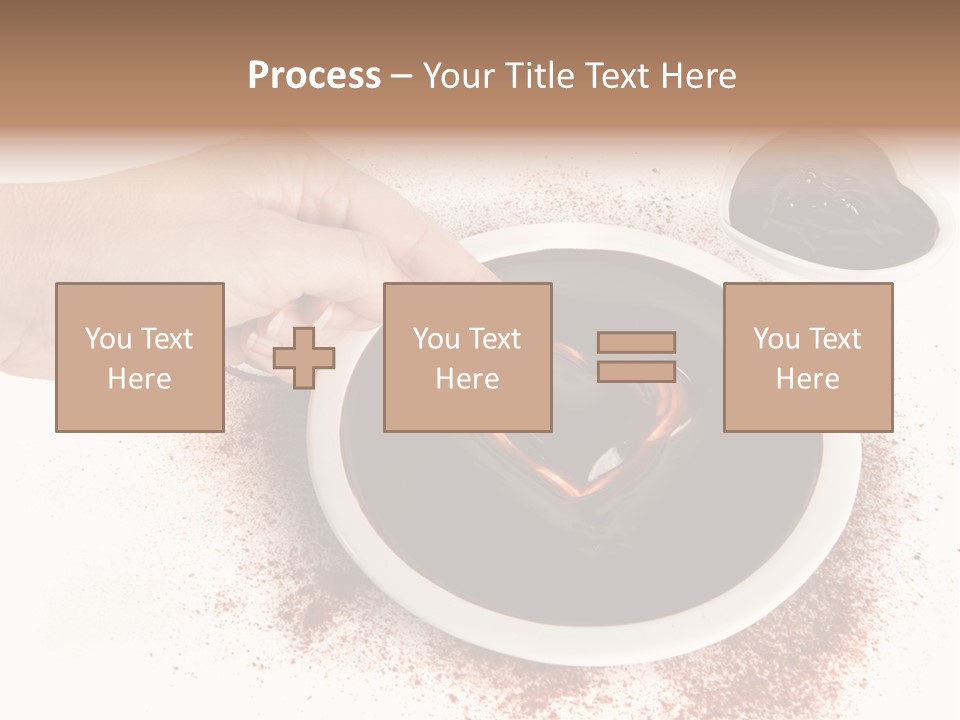 Process – Your Title Text Here

You Text Here

You Text Here

You Text Here